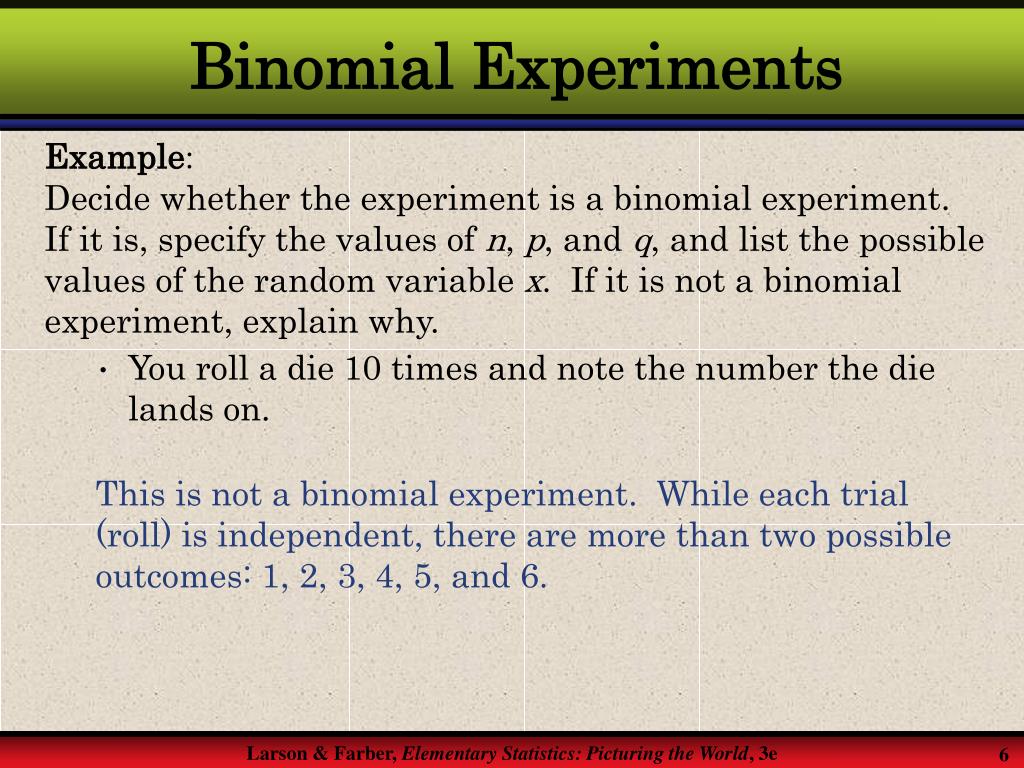 Binomial Experiments

Example:
Decide whether the experiment is a binomial experiment. If it is, specify the values of $n$, $p$, and $q$, and list the possible values of the random variable $x$. If it is not a binomial experiment, explain why.

• You roll a die 10 times and note the number the die lands on.

This is not a binomial experiment. While each trial (roll) is independent, there are more than two possible outcomes: 1, 2, 3, 4, 5, and 6.

Larson & Farber, Elementary Statistics: Picturing the World, 3e

6